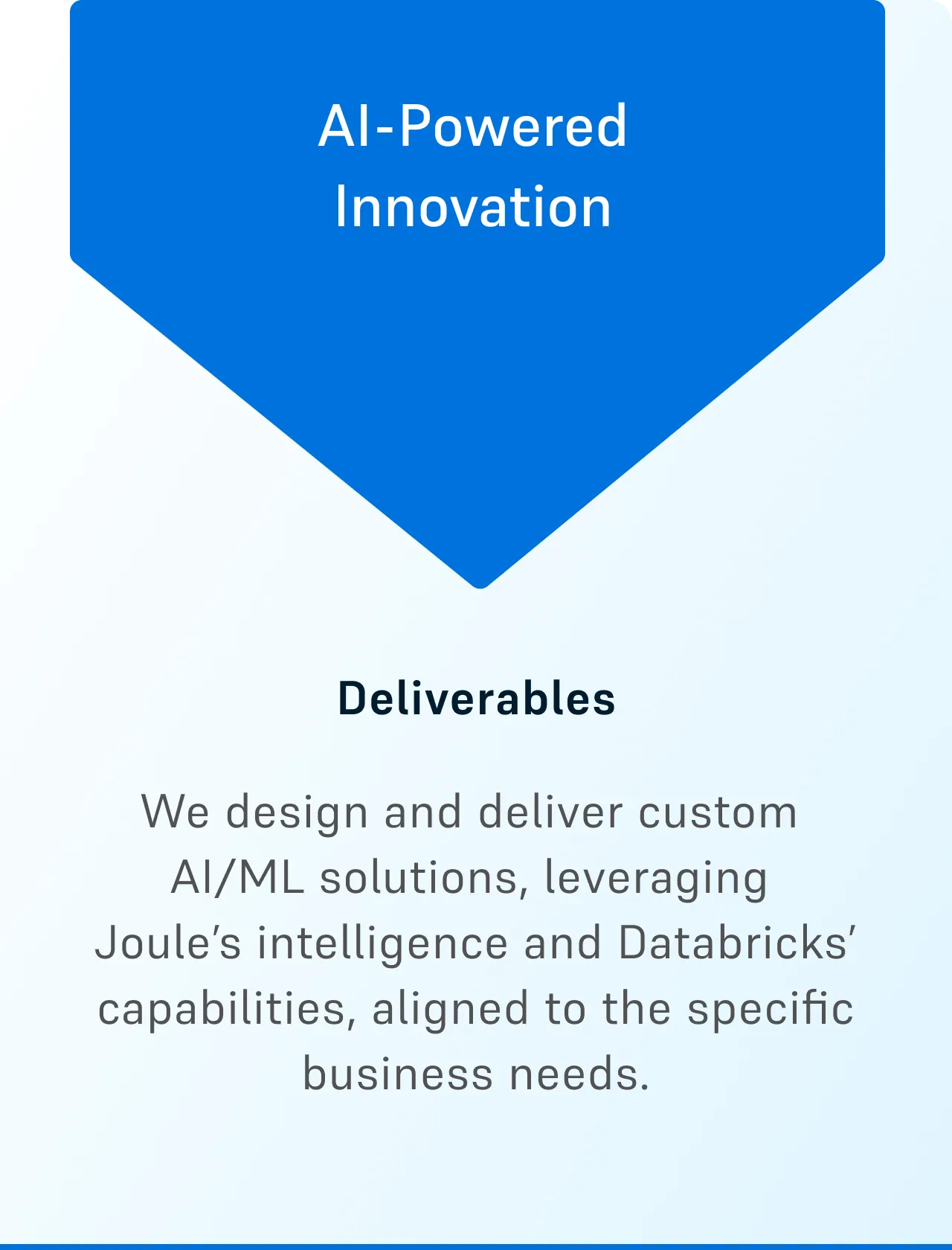 AI-Powered Innovation

Deliverables

We design and deliver custom AI/ML solutions, leveraging Joule’s intelligence and Databricks’ capabilities, aligned to the specific business needs.